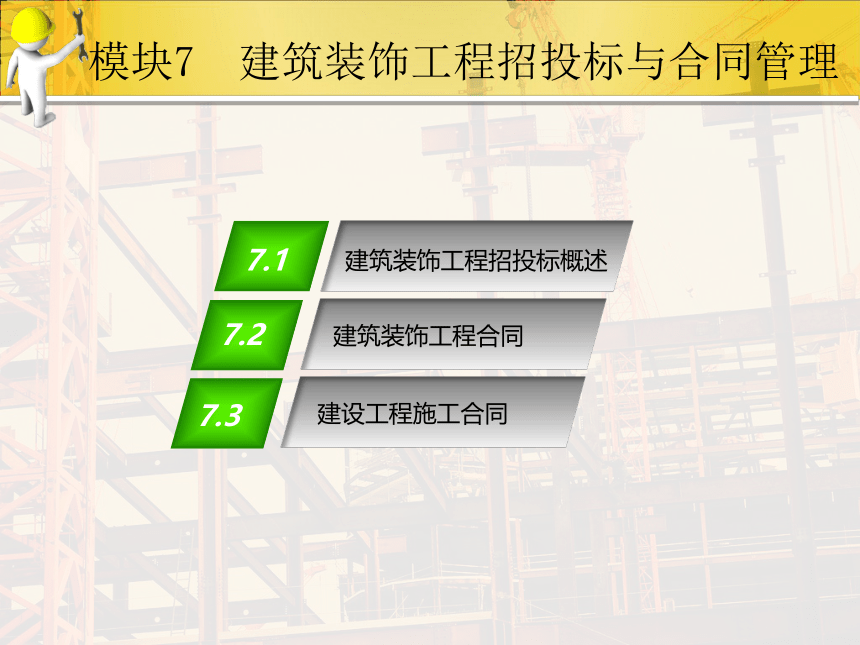 模块7　建筑装饰工程招投标与合同管理

7.1 建筑装饰工程招投标概述

7.2 建筑装饰工程合同

7.3 建设工程施工合同